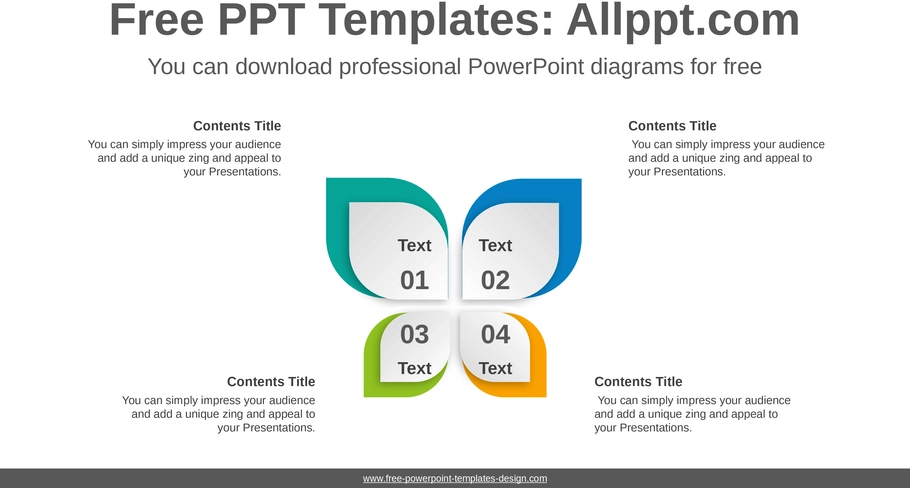 Free PPT Templates: Allppt.com

You can download professional PowerPoint diagrams for free

Contents Title

You can simply impress your audience and add a unique zing and appeal to your Presentations.

Contents Title

You can simply impress your audience and add a unique zing and appeal to your Presentations.

Text

01

Text

02

03

Text

04

Text

Contents Title

You can simply impress your audience and add a unique zing and appeal to your Presentations.

Contents Title

You can simply impress your audience and add a unique zing and appeal to your Presentations.

www.free-powerpoint-templates-design.com